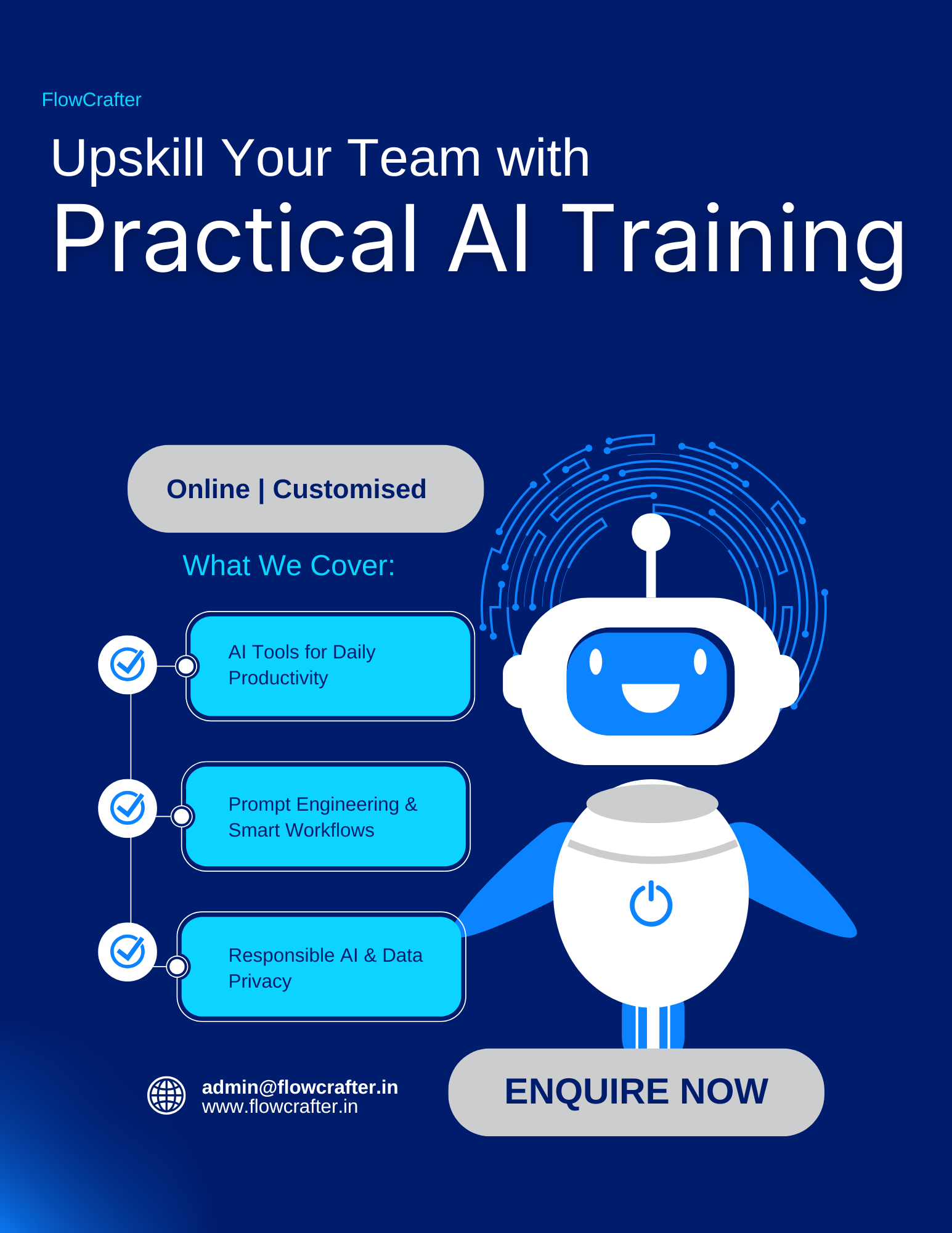 FlowCrafter

Upskill Your Team with
Practical AI Training

Online | Customised

What We Cover:

AI Tools for Daily Productivity

Prompt Engineering & Smart Workflows

Responsible AI & Data Privacy

admin@flowcrafter.in
www.flowcrafter.in

ENQUIRE NOW